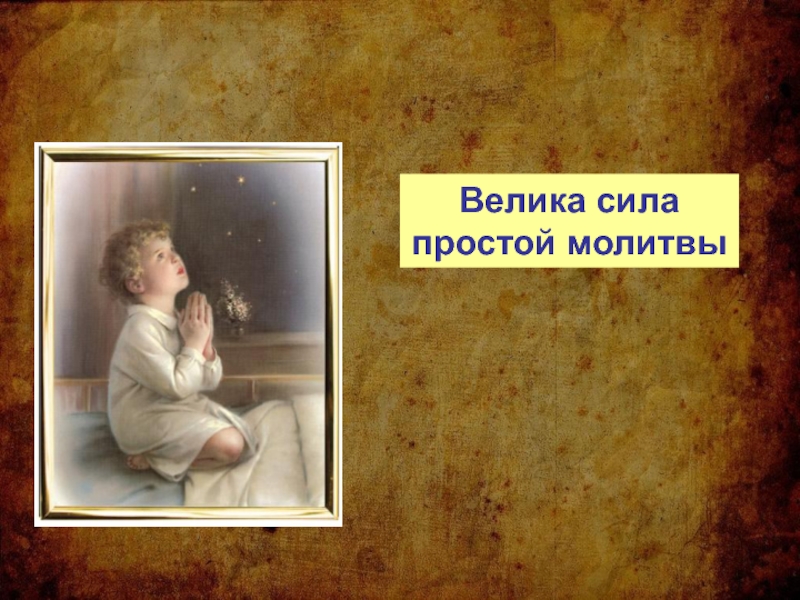 Велика сила простой молитвы